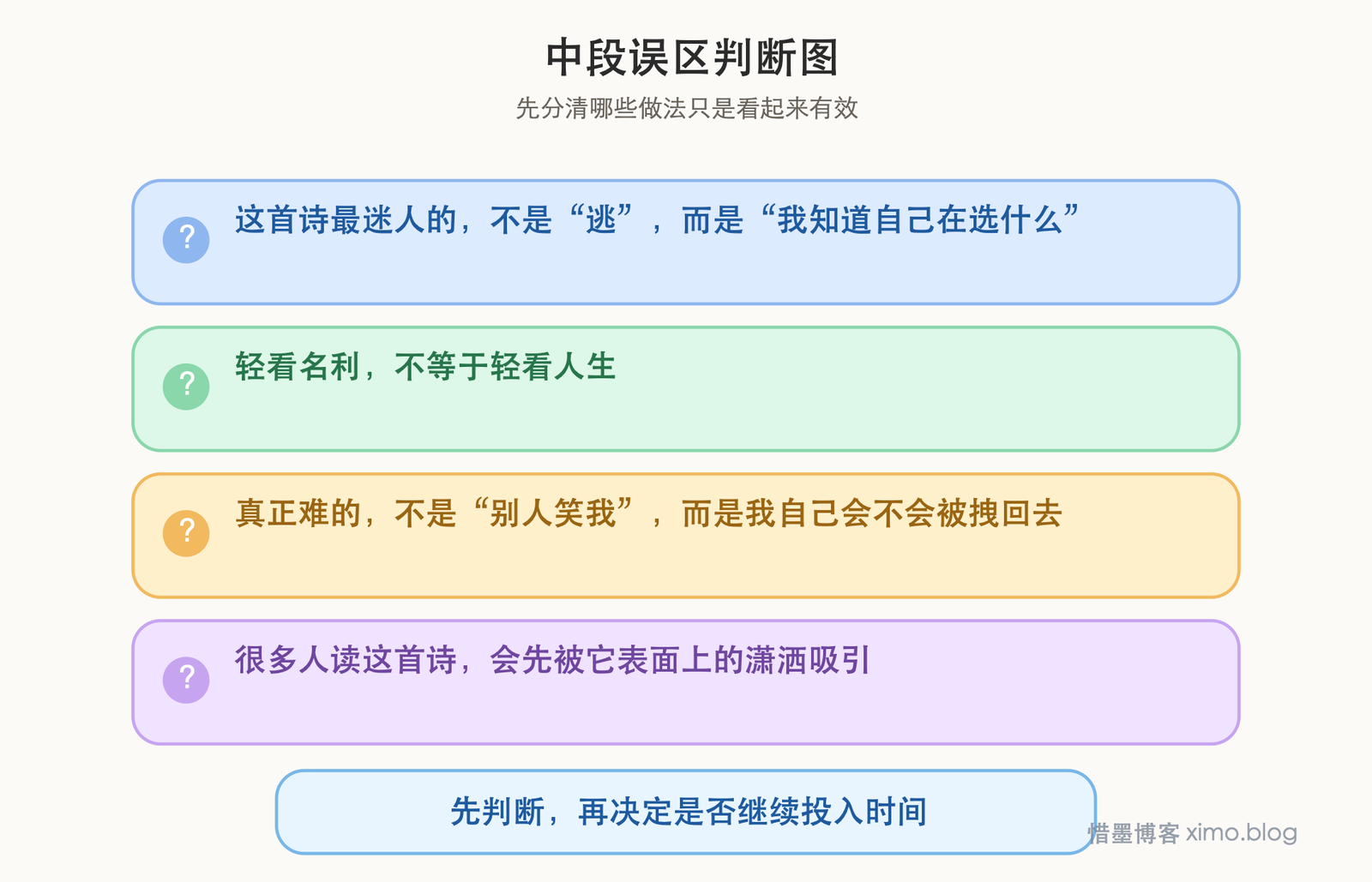 中段误区判断图

先分清哪些做法只是看起来有效

?

这首诗最迷人的，不是“逃”，而是“我知道自己在选什么”

?

轻看名利，不等于轻看人生

?

真正难的，不是“别人笑我”，而是我自己会不会被拽回去

?

很多人读这首诗，会先被它表面上的潇洒吸引

先判断，再决定是否继续投入时间

惜墨博客 ximo.blog